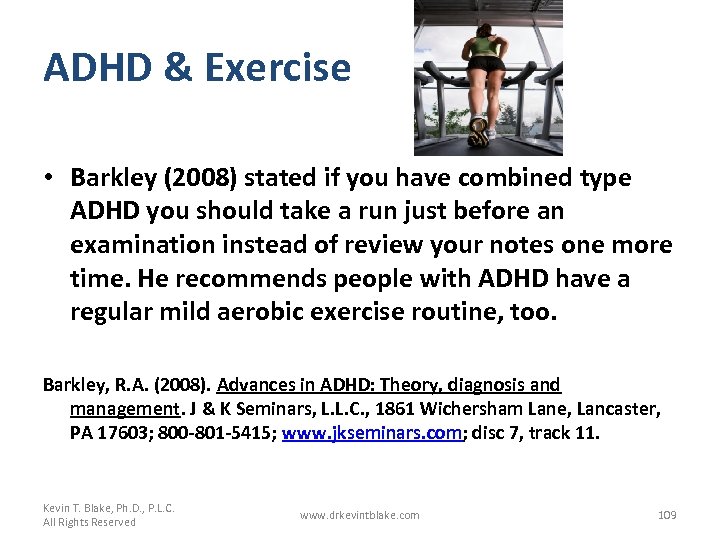 ADHD & Exercise

• Barkley (2008) stated if you have combined type ADHD you should take a run just before an examination instead of review your notes one more time. He recommends people with ADHD have a regular mild aerobic exercise routine, too.

Barkley, R.A. (2008). Advances in ADHD: Theory, diagnosis and management. J & K Seminars, L.L.C., 1861 Wichersham Lane, Lancaster, PA 17603; 800-801-5415; www.jkseminars.com; disc 7, track 11.

Kevin T. Blake, Ph.D., P.L.C.
All Rights Reserved

www.drkevintblake.com

109